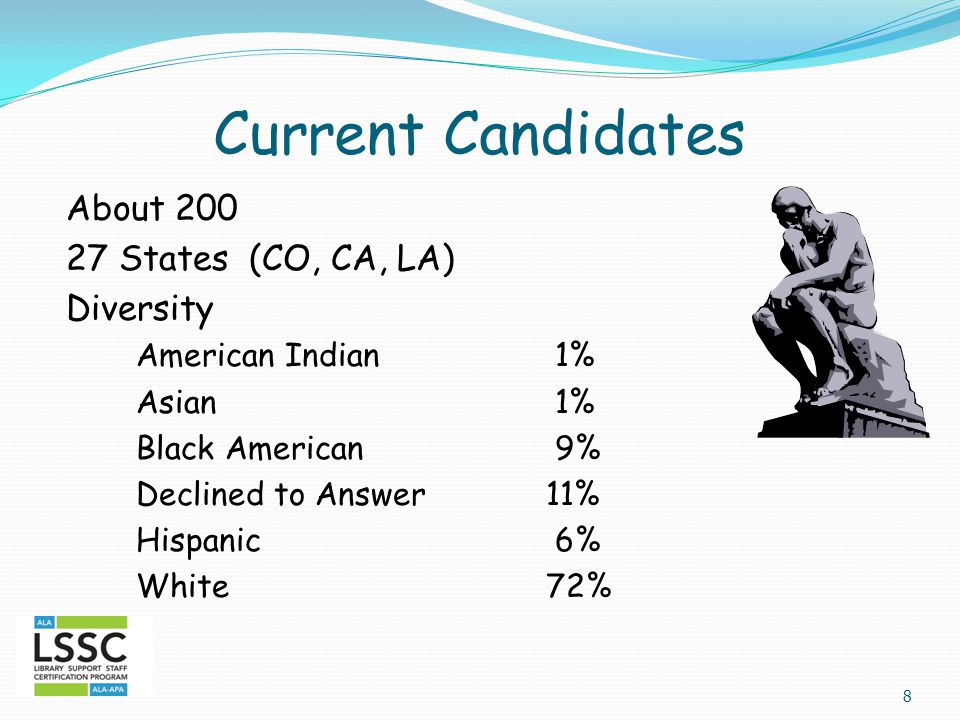 Current Candidates

About 200

27 States (CO, CA, LA)

Diversity

American Indian 1%

Asian 1%

Black American 9%

Declined to Answer 11%

Hispanic 6%

White 72%

ALA
LSSC
LIBRARY SUPPORT STAFF CERTIFICATION PROGRAM
ALA-APA

8